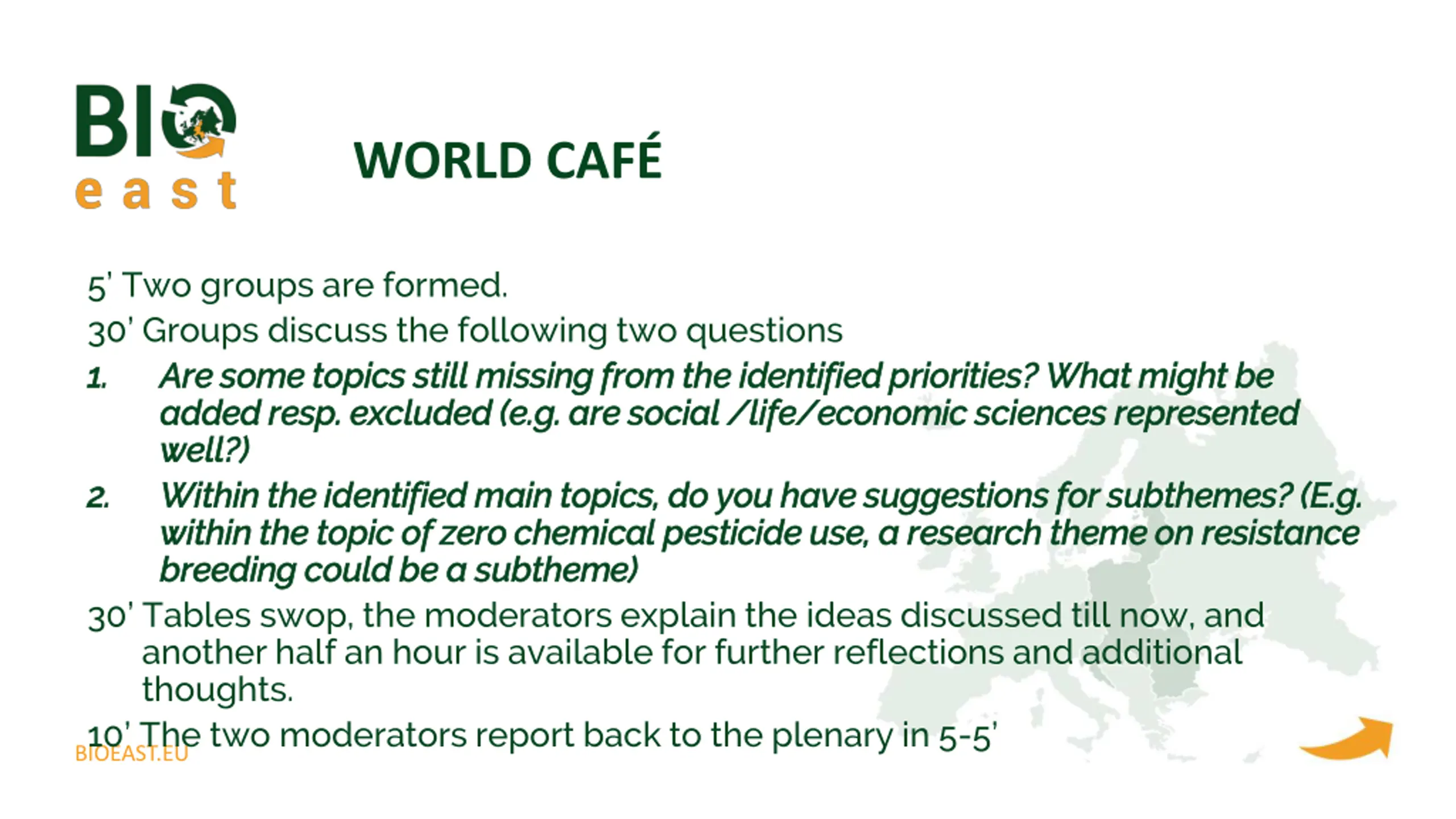 BIO east

WORLD CAFÉ

5' Two groups are formed.

30' Groups discuss the following two questions

1. Are some topics still missing from the identified priorities? What might be added resp. excluded (e.g. are social /life/economic sciences represented well?)

2. Within the identified main topics, do you have suggestions for subthemes? (E.g. within the topic of zero chemical pesticide use, a research theme on resistance breeding could be a subtheme)

30' Tables swop, the moderators explain the ideas discussed till now, and another half an hour is available for further reflections and additional thoughts.

10' The two moderators report back to the plenary in 5-5'

BIOEAST.EU